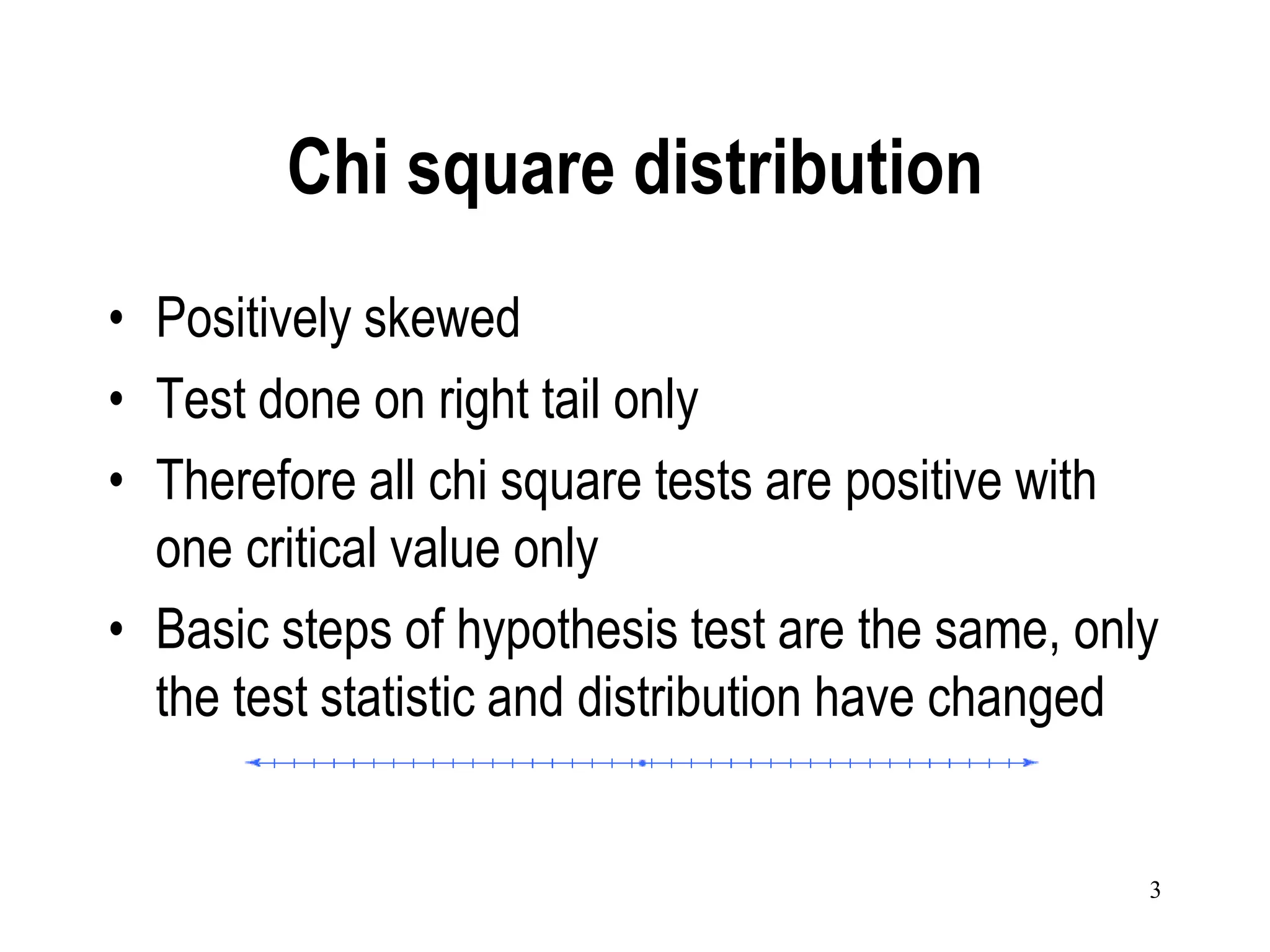 Chi square distribution

• Positively skewed
• Test done on right tail only
• Therefore all chi square tests are positive with one critical value only
• Basic steps of hypothesis test are the same, only the test statistic and distribution have changed

3